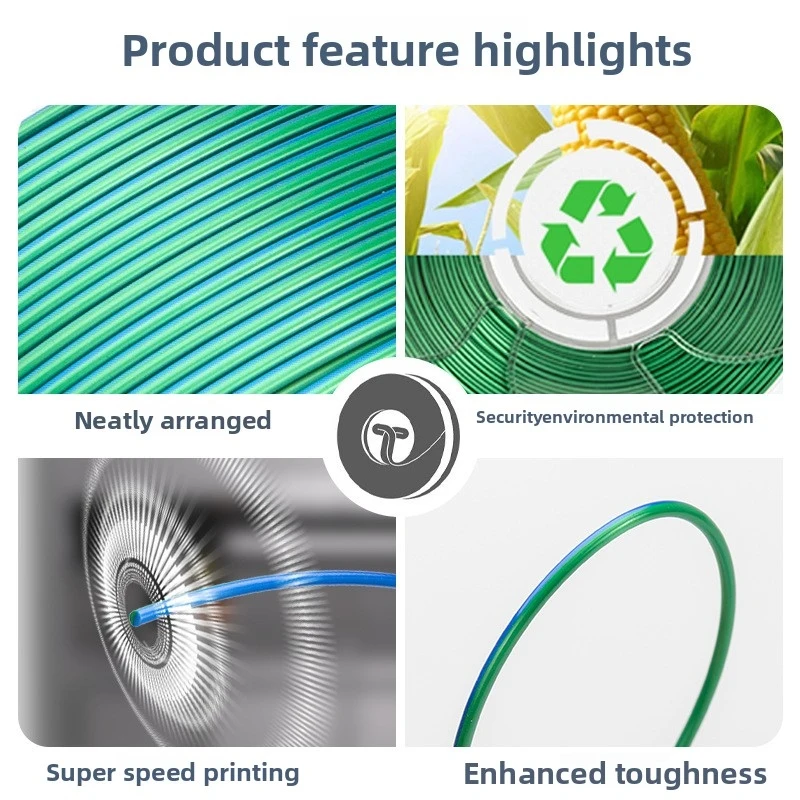 Product feature highlights

Neatly arranged

Securityenvironmental protection

Super speed printing

Enhanced toughness